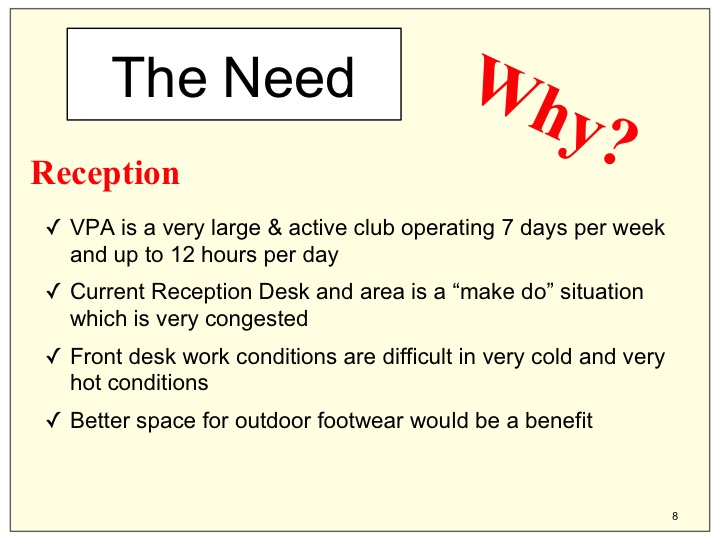 The Need

Why?

Reception

✓ VPA is a very large & active club operating 7 days per week and up to 12 hours per day

✓ Current Reception Desk and area is a “make do” situation which is very congested

✓ Front desk work conditions are difficult in very cold and very hot conditions

✓ Better space for outdoor footwear would be a benefit

8